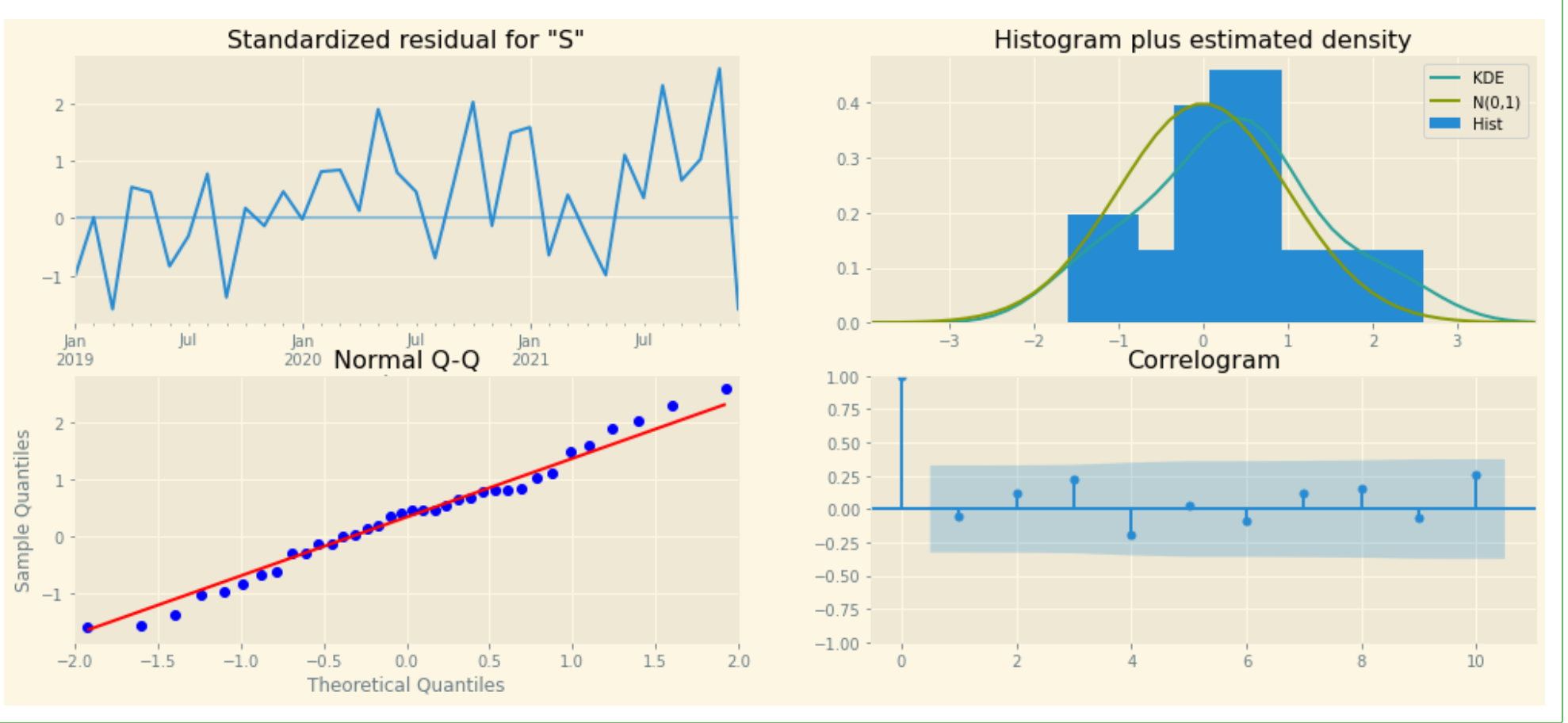 Standardized residual for "S"

2
1
0
−1

Jan 2019
Jul
Jan 2020
Jul
Jan 2021
Jul

Histogram plus estimated density

KDE
N(0,1)
Hist

0.4
0.3
0.2
0.1
0.0

−3
−2
−1
0
1
2
3

Normal Q-Q

Sample Quantiles

2
1
0
−1

−2.0
−1.5
−1.0
−0.5
0.0
0.5
1.0
1.5
2.0

Theoretical Quantiles

Correlogram

1.00
0.75
0.50
0.25
0.00
−0.25
−0.50
−0.75
−1.00

0
2
4
6
8
10